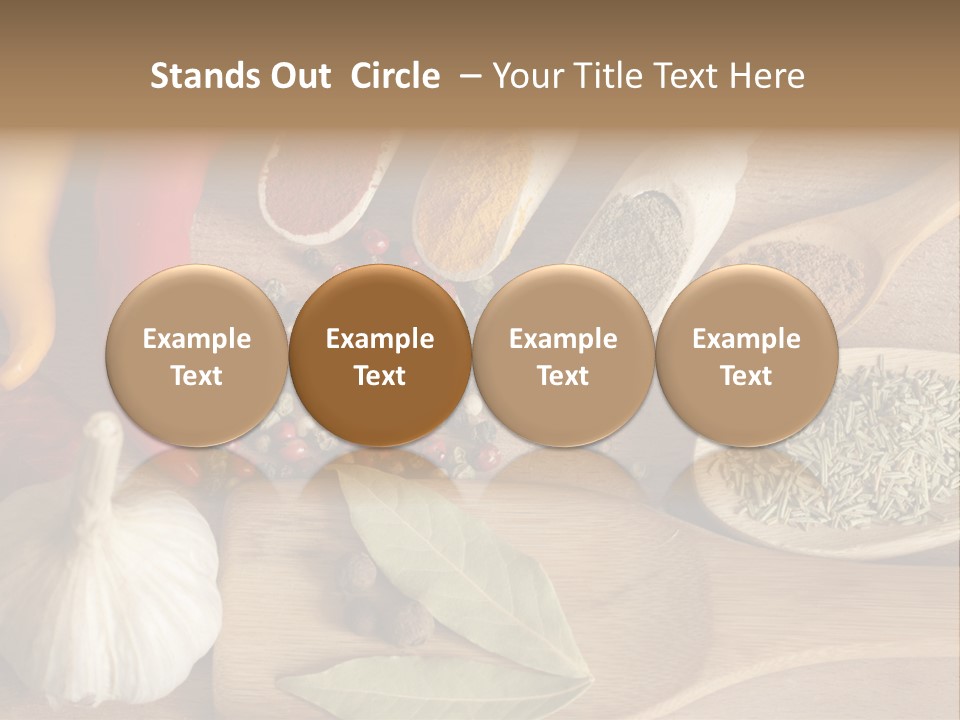 Stands Out Circle – Your Title Text Here

Example Text

Example Text

Example Text

Example Text